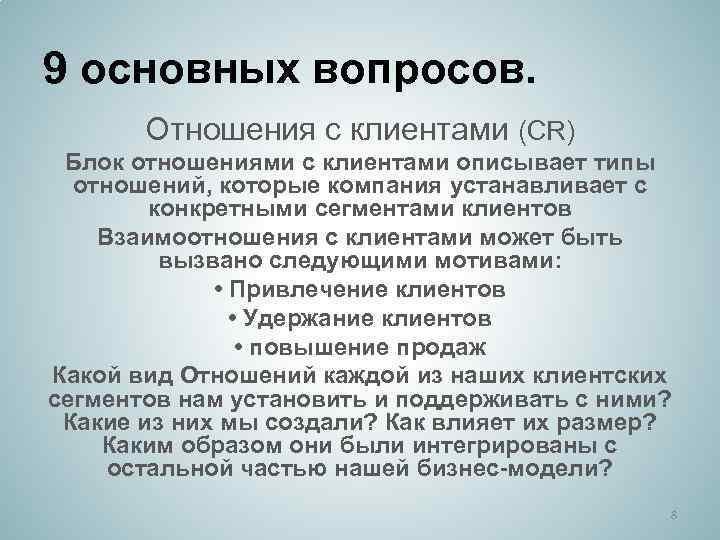 9 основных вопросов.

Отношения с клиентами (CR)

Блок отношениями с клиентами описывает типы отношений, которые компания устанавливает с конкретными сегментами клиентов

Взаимоотношения с клиентами может быть вызвано следующими мотивами:

• Привлечение клиентов

• Удержание клиентов

• повышение продаж

Какой вид Отношений каждой из наших клиентских сегментов нам установить и поддерживать с ними? Какие из них мы создали? Как влияет их размер? Каким образом они были интегрированы с остальной частью нашей бизнес-модели?

8